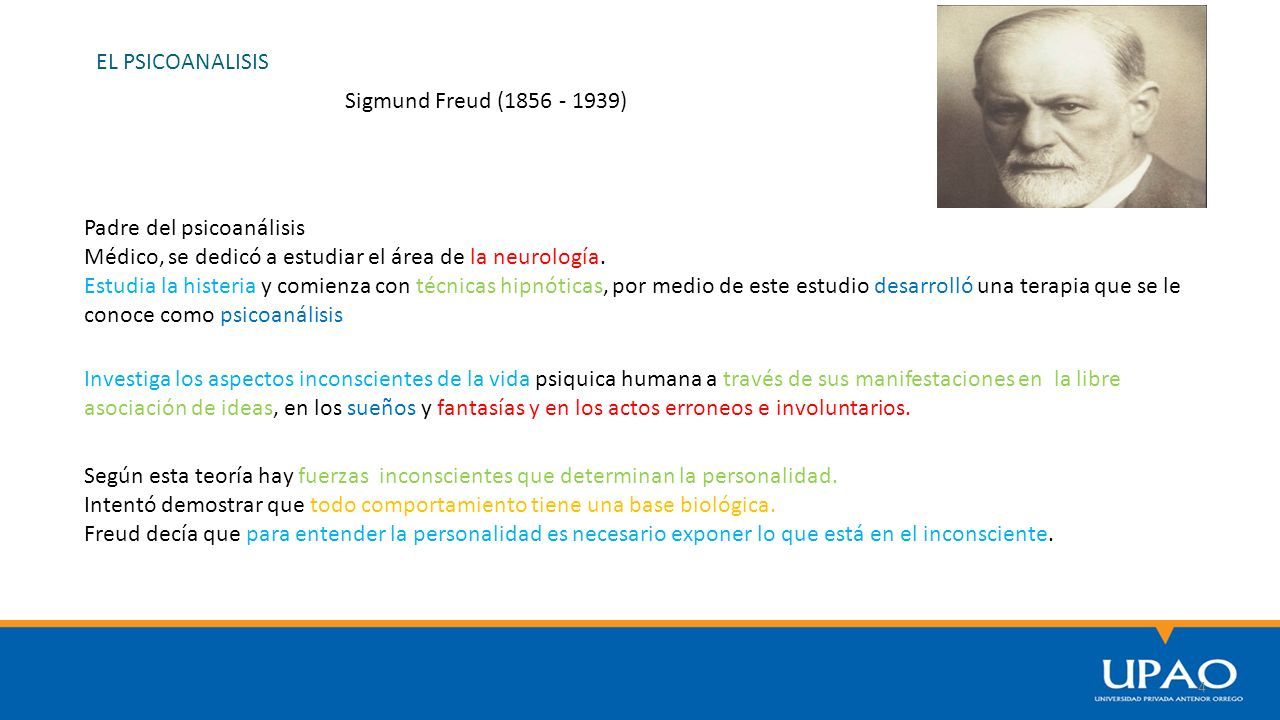 EL PSICOANALISIS

Sigmund Freud (1856 - 1939)

Padre del psicoanálisis
Médico, se dedicó a estudiar el área de la neurología.
Estudia la histeria y comienza con técnicas hipnóticas, por medio de este estudio desarrolló una terapia que se le conoce como psicoanálisis

Investiga los aspectos inconscientes de la vida psiquica humana a través de sus manifestaciones en la libre asociación de ideas, en los sueños y fantasías y en los actos erroneos e involuntarios.

Según esta teoría hay fuerzas inconscientes que determinan la personalidad.
Intentó demostrar que todo comportamiento tiene una base biológica.
Freud decía que para entender la personalidad es necesario exponer lo que está en el inconsciente.

4

UPAO
UNIVERSIDAD PRIVADA ANTENOR ORREGO